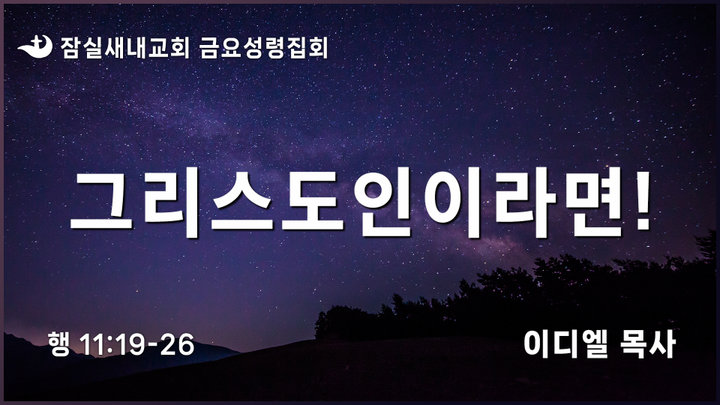 잠실새내교회 금요성령집회

그리스도인이라면!

행 11:19-26

이디엘 목사